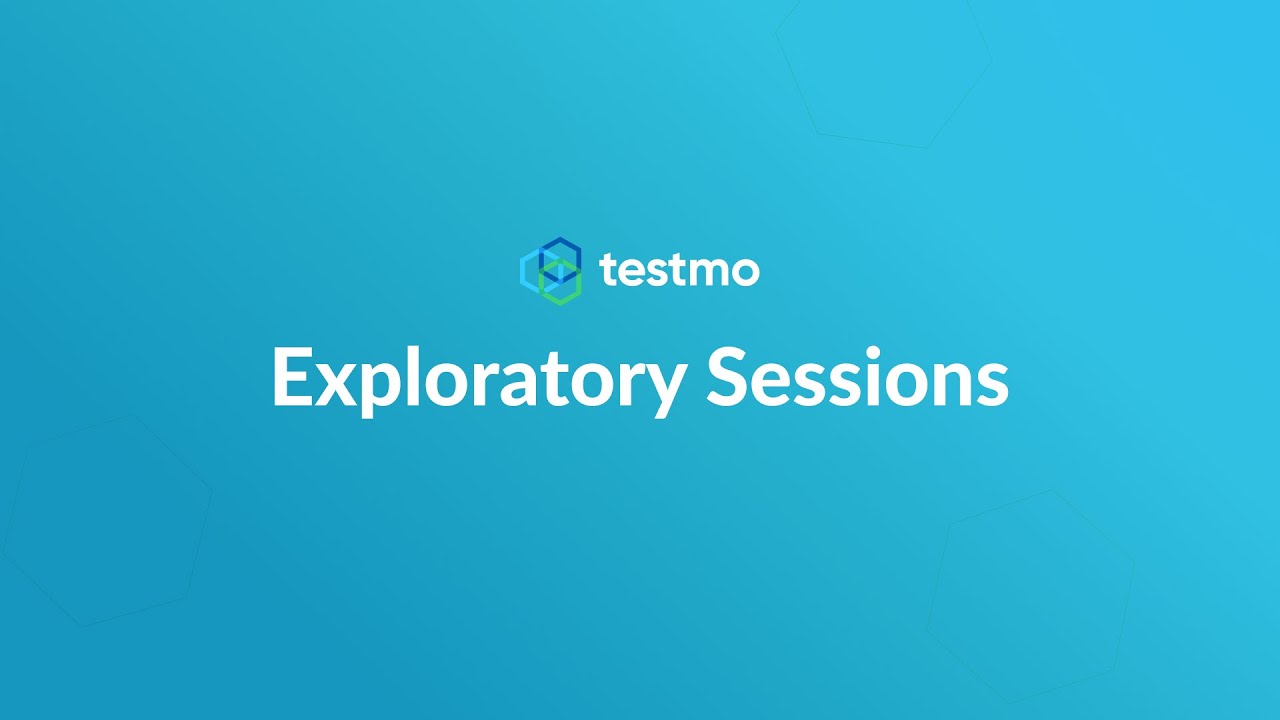 testmo

Exploratory Sessions